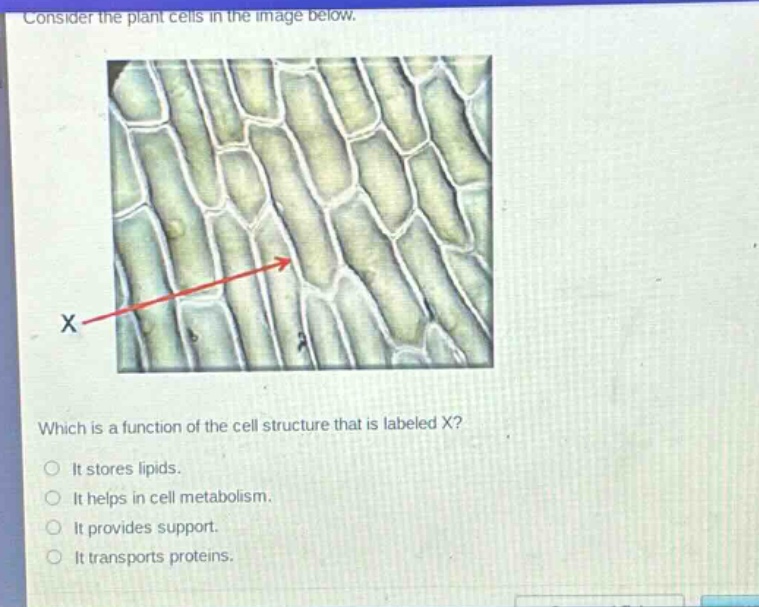 Consider the plant cells in the image below.

X

Which is a function of the cell structure that is labeled X?

It stores lipids.

It helps in cell metabolism.

It provides support.

It transports proteins.